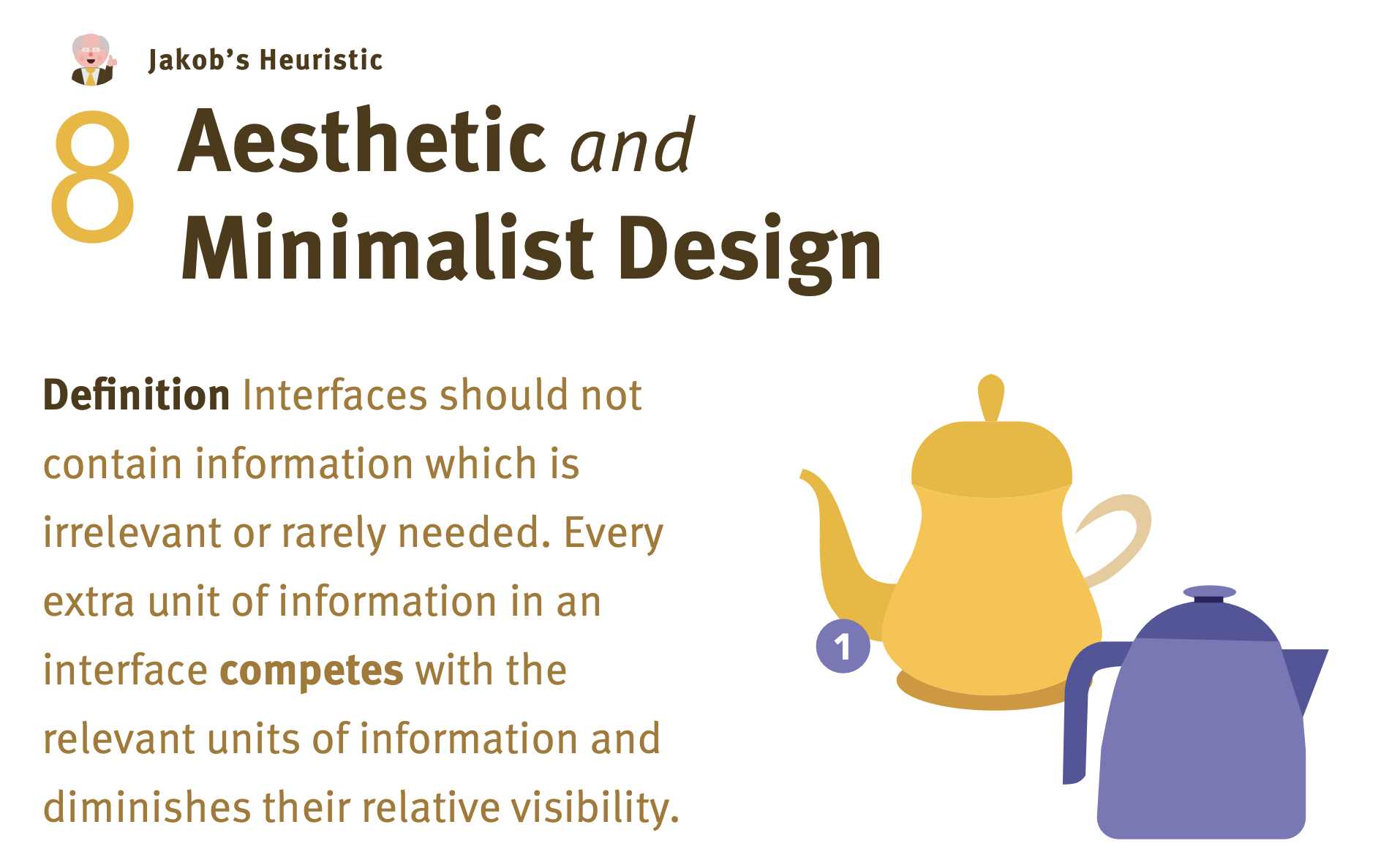 Jakob's Heuristic

8 Aesthetic and Minimalist Design

Definition Interfaces should not contain information which is irrelevant or rarely needed. Every extra unit of information in an interface competes with the relevant units of information and diminishes their relative visibility.

1